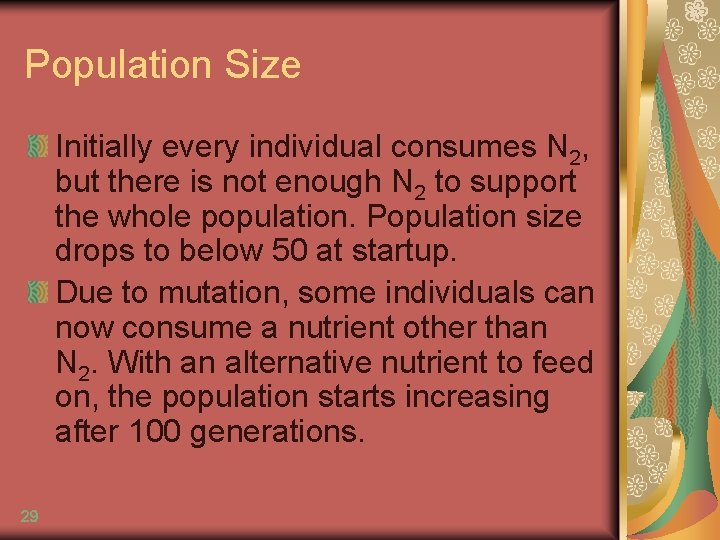 Population Size

Initially every individual consumes $N_2$, but there is not enough $N_2$ to support the whole population. Population size drops to below 50 at startup.

Due to mutation, some individuals can now consume a nutrient other than $N_2$. With an alternative nutrient to feed on, the population starts increasing after 100 generations.

29